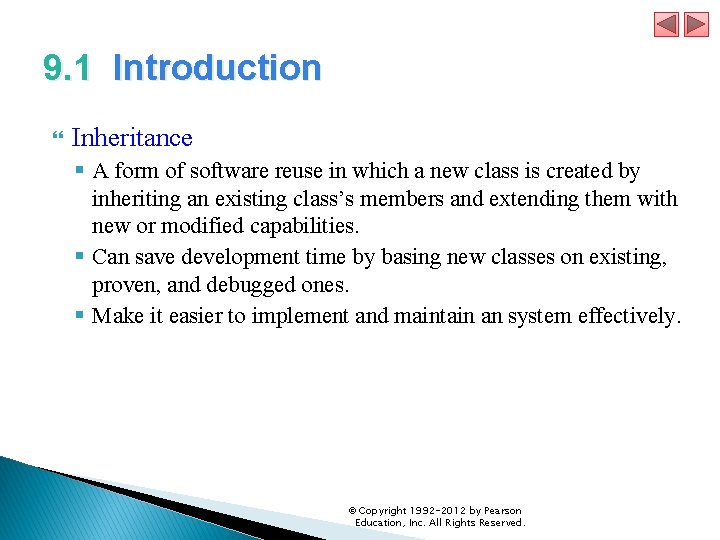 9.1 Introduction

Inheritance

A form of software reuse in which a new class is created by inheriting an existing class's members and extending them with new or modified capabilities.

Can save development time by basing new classes on existing, proven, and debugged ones.

Make it easier to implement and maintain an system effectively.

© Copyright 1992-2012 by Pearson Education, Inc. All Rights Reserved.